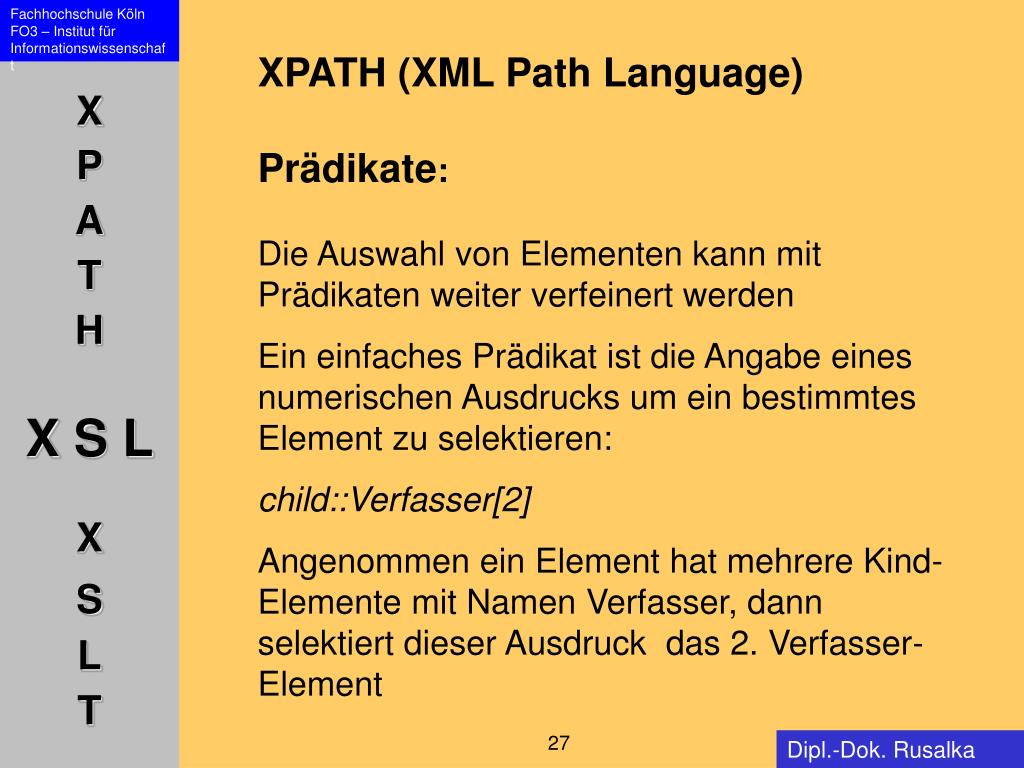 Fachhochschule Köln
FO3 – Institut für Informationswissenschaft

X
P
A
T
H

X S L

X
S
L
T

XPATH (XML Path Language)

Prädikate:

Die Auswahl von Elementen kann mit Prädikaten weiter verfeinert werden

Ein einfaches Prädikat ist die Angabe eines numerischen Ausdrucks um ein bestimmtes Element zu selektieren:

child::Verfasser[2]

Angenommen ein Element hat mehrere Kind-Elemente mit Namen Verfasser, dann selektiert dieser Ausdruck das 2. Verfasser-Element

27

Dipl.-Dok. Rusalka